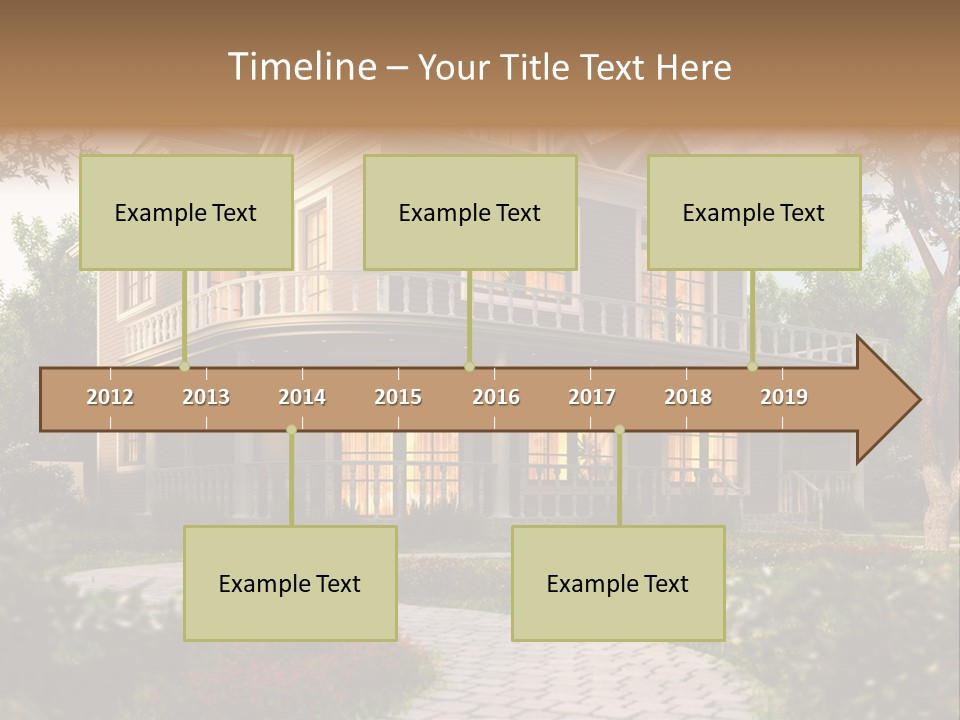 Timeline – Your Title Text Here

Example Text

Example Text

Example Text

2012 2013 2014 2015 2016 2017 2018 2019

Example Text

Example Text